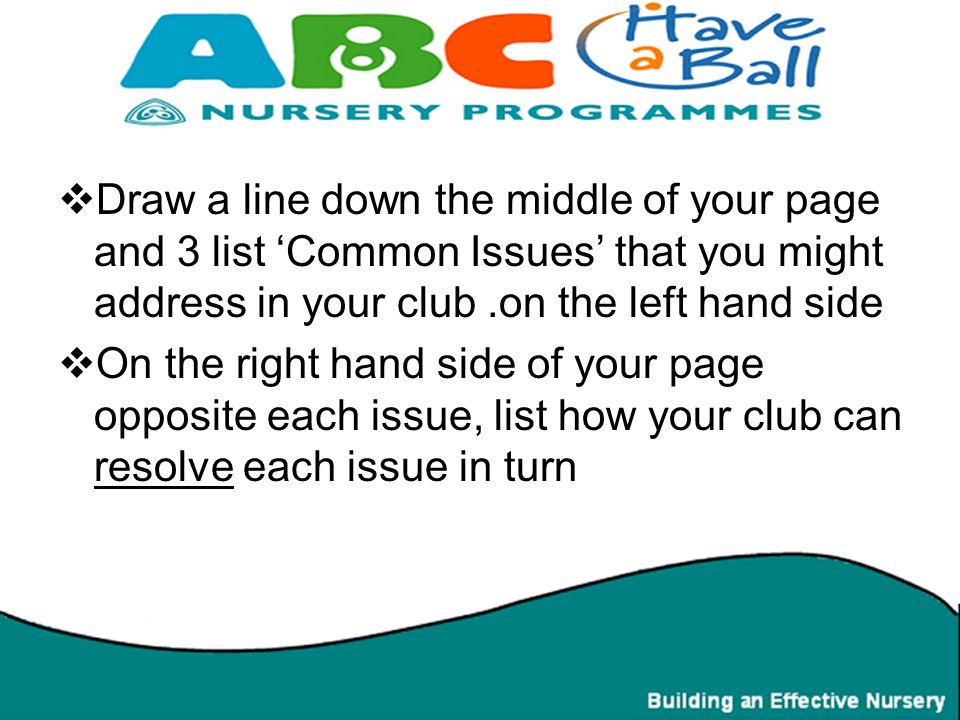 ABC Have a Ball
NURSERY PROGRAMMES

❖Draw a line down the middle of your page and 3 list ‘Common Issues’ that you might address in your club .on the left hand side

❖On the right hand side of your page opposite each issue, list how your club can resolve each issue in turn

Building an Effective Nursery